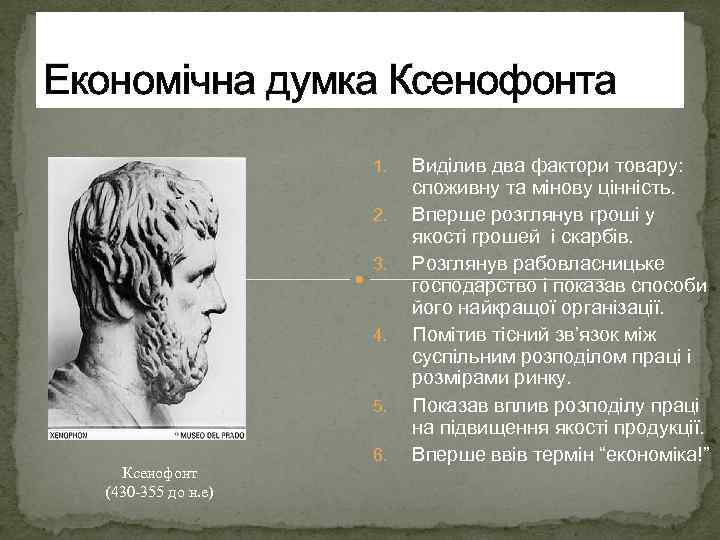 Економічна думка Ксенофонта

XENOPHON © MUSEO DEL PRADO

Ксенофонт
(430-355 до н.е)

1. Виділив два фактори товару: споживну та мінову цінність.
2. Вперше розглянув гроші у якості грошей і скарбів.
3. Розглянув рабовласницьке господарство і показав способи його найкращої організації.
4. Помітив тісний зв'язок між суспільним розподілом праці і розмірами ринку.
5. Показав вплив розподілу праці на підвищення якості продукції.
6. Вперше ввів термін "економіка!"